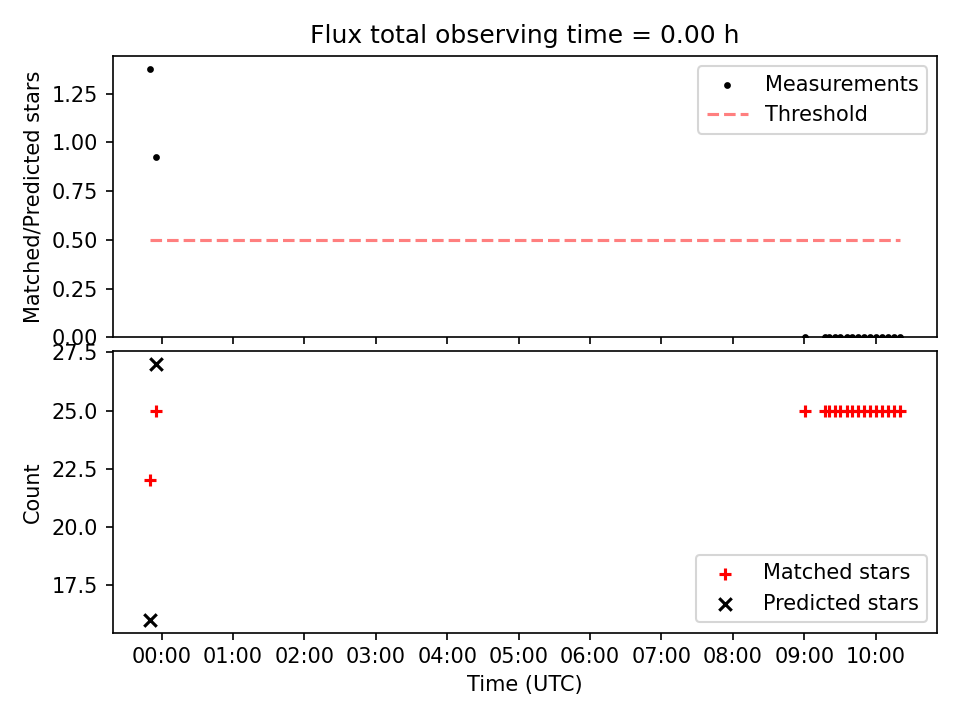 Flux total observing time = 0.00 h

Matched/Predicted stars

1.25
1.00
0.75
0.50
0.25
0.00

Measurements
Threshold

Count

27.5
25.0
22.5
20.0
17.5

Matched stars
Predicted stars

00:00 01:00 02:00 03:00 04:00 05:00 06:00 07:00 08:00 09:00 10:00

Time (UTC)